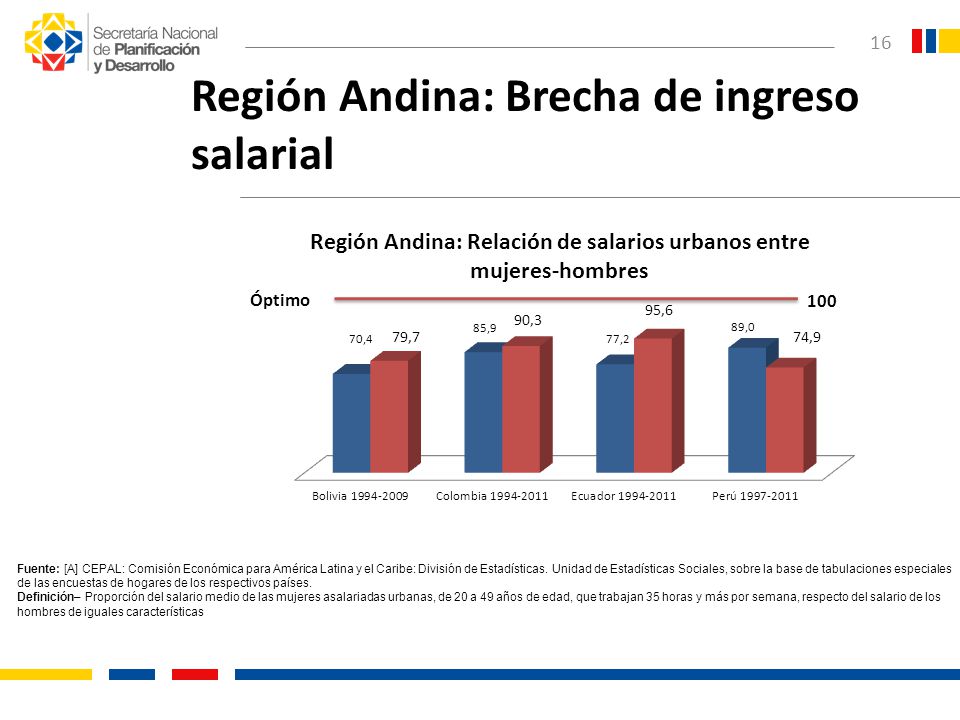 Secretaría Nacional de Planificación y Desarrollo

16

Región Andina: Brecha de ingreso salarial

Región Andina: Relación de salarios urbanos entre mujeres-hombres

Óptimo

100

70,4 79,7

85,9 90,3

77,2 95,6

89,0 74,9

Bolivia 1994-2009 Colombia 1994-2011 Ecuador 1994-2011 Perú 1997-2011

Fuente: [A] CEPAL: Comisión Económica para América Latina y el Caribe: División de Estadísticas. Unidad de Estadísticas Sociales, sobre la base de tabulaciones especiales de las encuestas de hogares de los respectivos países.
Definición– Proporción del salario medio de las mujeres asalariadas urbanas, de 20 a 49 años de edad, que trabajan 35 horas y más por semana, respecto del salario de los hombres de iguales características